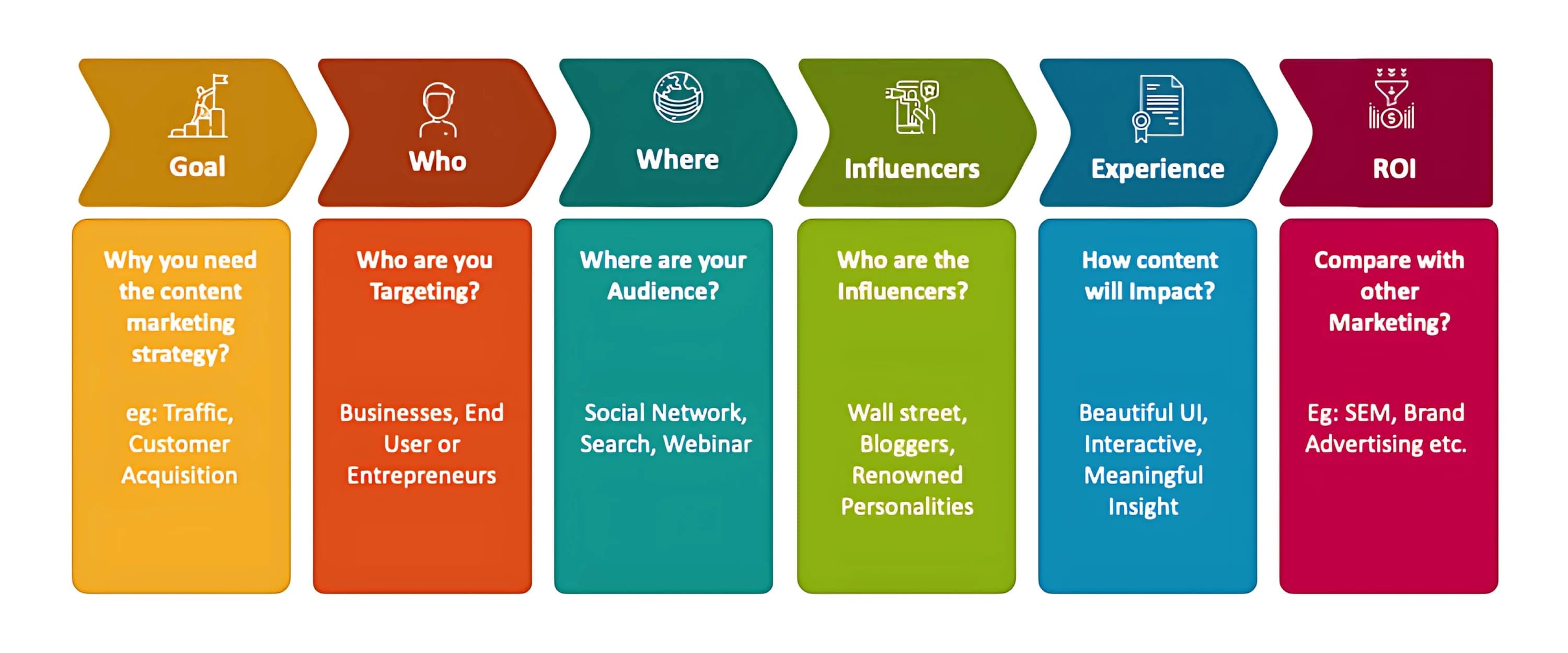 Goal

Why you need the content marketing strategy?

eg: Traffic, Customer Acquisition

Who

Who are you Targeting?

Businesses, End User or Entrepreneurs

Where

Where are your Audience?

Social Network, Search, Webinar

Influencers

Who are the Influencers?

Wall street, Bloggers, Renowned Personalities

Experience

How content will Impact?

Beautiful UI, Interactive, Meaningful Insight

ROI

Compare with other Marketing?

Eg: SEM, Brand Advertising etc.